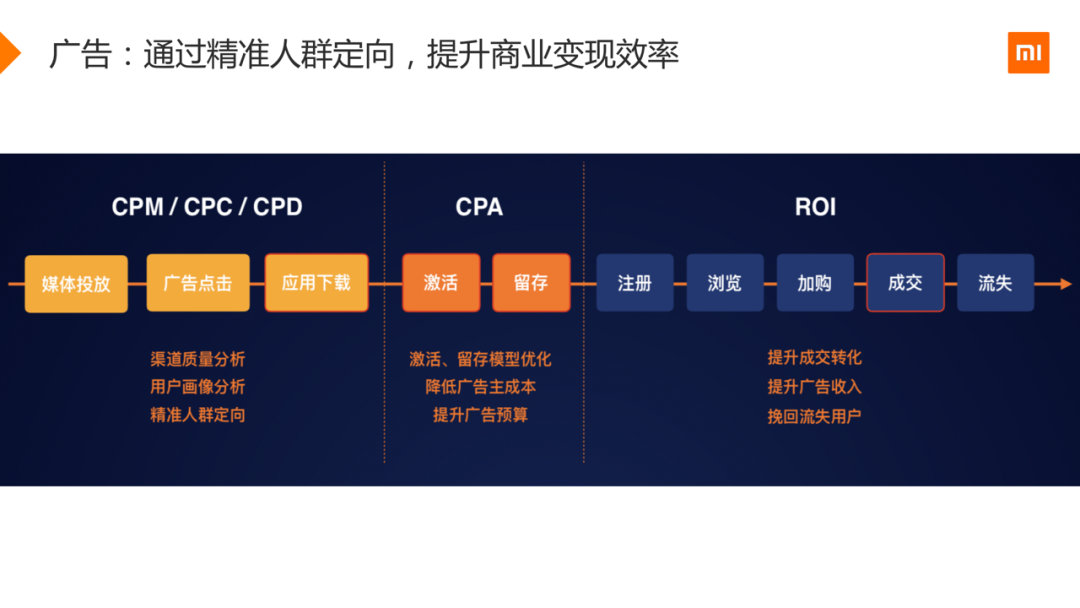 广告：通过精准人群定向，提升商业变现效率

mi

CPM / CPC / CPD

媒体投放 广告点击 应用下载

渠道质量分析
用户画像分析
精准人群定向

CPA

激活 留存

激活、留存模型优化
降低广告主成本
提升广告预算

ROI

注册 浏览 加购 成交 流失

提升成交转化
提升广告收入
挽回流失用户